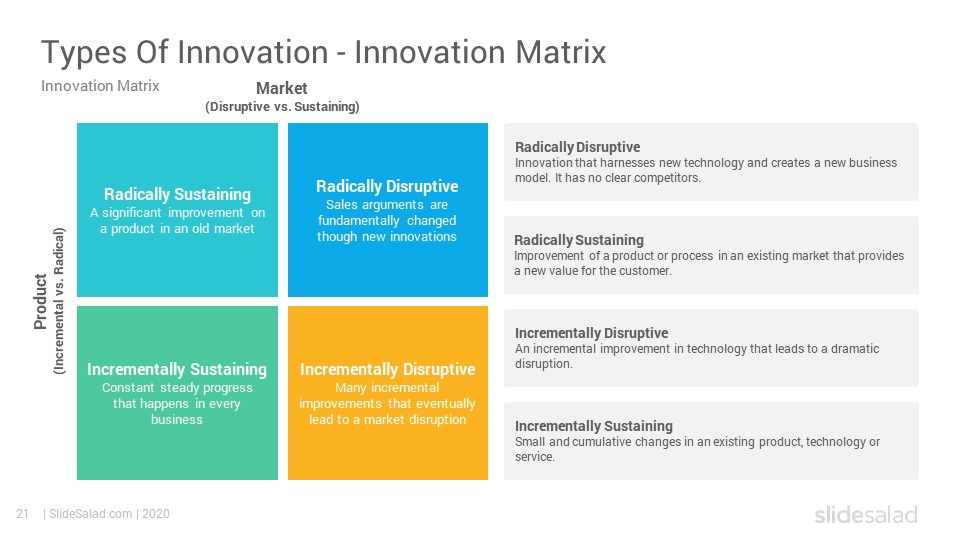 Types Of Innovation - Innovation Matrix

Innovation Matrix

Market
(Disruptive vs. Sustaining)

Product
(Incremental vs. Radical)

Radically Sustaining
A significant improvement on a product in an old market

Radically Disruptive
Sales arguments are fundamentally changed though new innovations

Incrementally Sustaining
Constant steady progress that happens in every business

Incrementally Disruptive
Many incremental improvements that eventually lead to a market disruption

Radically Disruptive
Innovation that harnesses new technology and creates a new business model. It has no clear competitors.

Radically Sustaining
Improvement of a product or process in an existing market that provides a new value for the customer.

Incrementally Disruptive
An incremental improvement in technology that leads to a dramatic disruption.

Incrementally Sustaining
Small and cumulative changes in an existing product, technology or service.

21 | SlideSalad.com | 2020

slidesalad